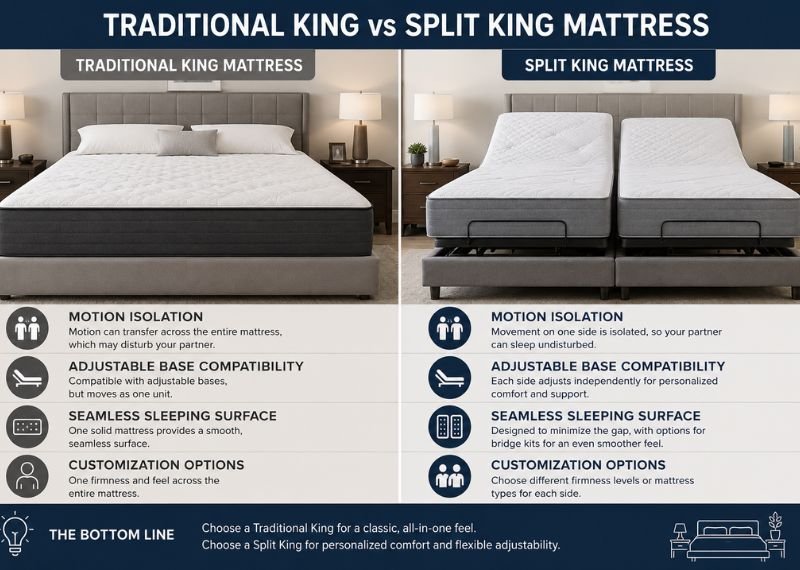 TRADITIONAL KING vs SPLIT KING MATTRESS

TRADITIONAL KING MATTRESS

MOTION ISOLATION
Motion can transfer across the entire mattress, which may disturb your partner.

ADJUSTABLE BASE COMPATIBILITY
Compatible with adjustable bases, but moves as one unit.

SEAMLESS SLEEPING SURFACE
One solid mattress provides a smooth, seamless surface.

CUSTOMIZATION OPTIONS
One firmness and feel across the entire mattress.

SPLIT KING MATTRESS

MOTION ISOLATION
Movement on one side is isolated, so your partner can sleep undisturbed.

ADJUSTABLE BASE COMPATIBILITY
Each side adjusts independently for personalized comfort and support.

SEAMLESS SLEEPING SURFACE
Designed to minimize the gap, with options for bridge kits for an even smoother feel.

CUSTOMIZATION OPTIONS
Choose different firmness levels or mattress types for each side.

THE BOTTOM LINE
Choose a Traditional King for a classic, all-in-one feel.
Choose a Split King for personalized comfort and flexible adjustability.